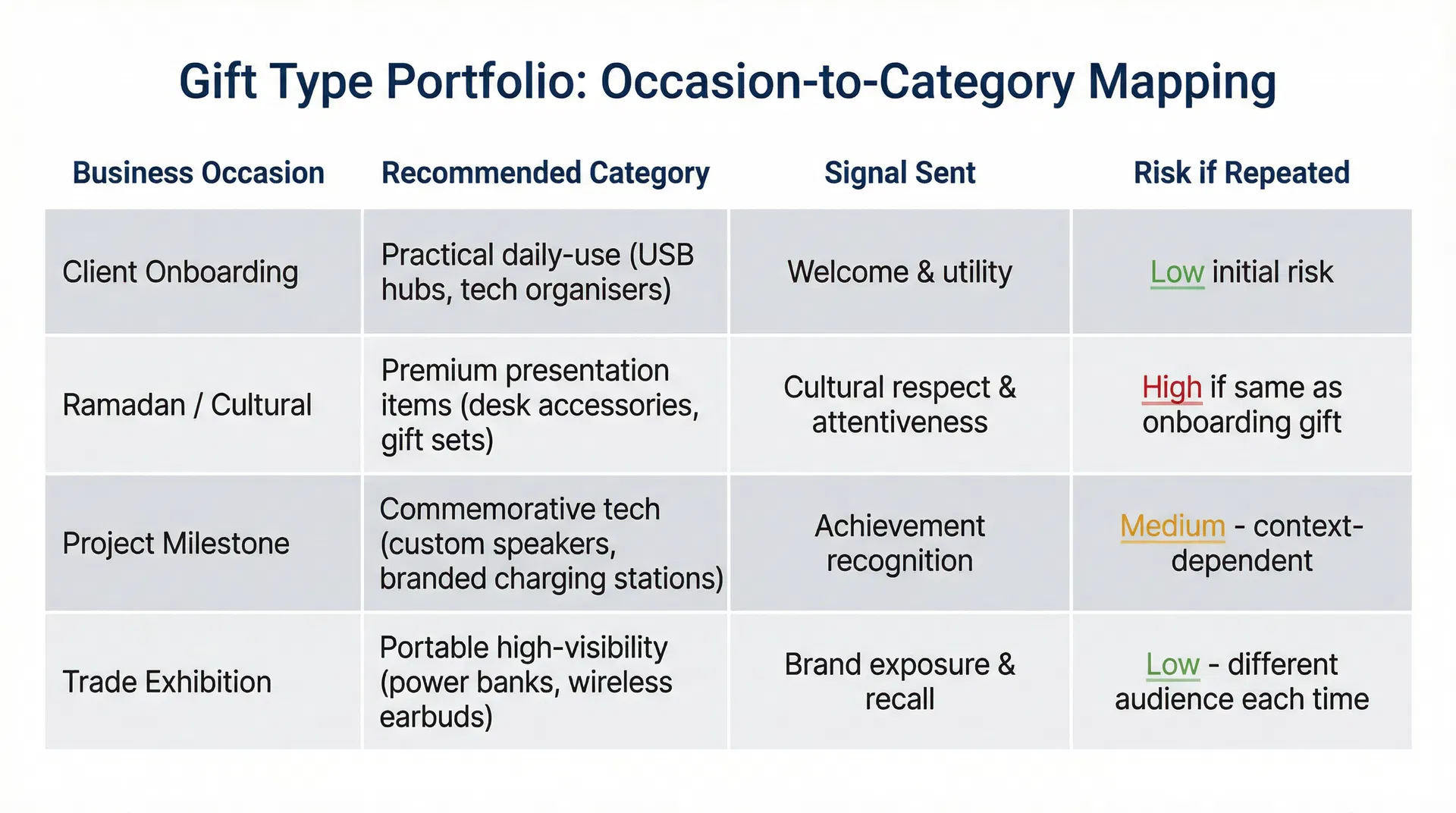 Gift Type Portfolio: Occasion-to-Category Mapping

| Business Occasion | Recommended Category | Signal Sent | Risk if Repeated |
|---|---|---|---|
| Client Onboarding | Practical daily-use (USB hubs, tech organisers) | Welcome & utility | Low initial risk |
| Ramadan / Cultural | Premium presentation items (desk accessories, gift sets) | Cultural respect & attentiveness | High if same as onboarding gift |
| Project Milestone | Commemorative tech (custom speakers, branded charging stations) | Achievement recognition | Medium - context-dependent |
| Trade Exhibition | Portable high-visibility (power banks, wireless earbuds) | Brand exposure & recall | Low - different audience each time |